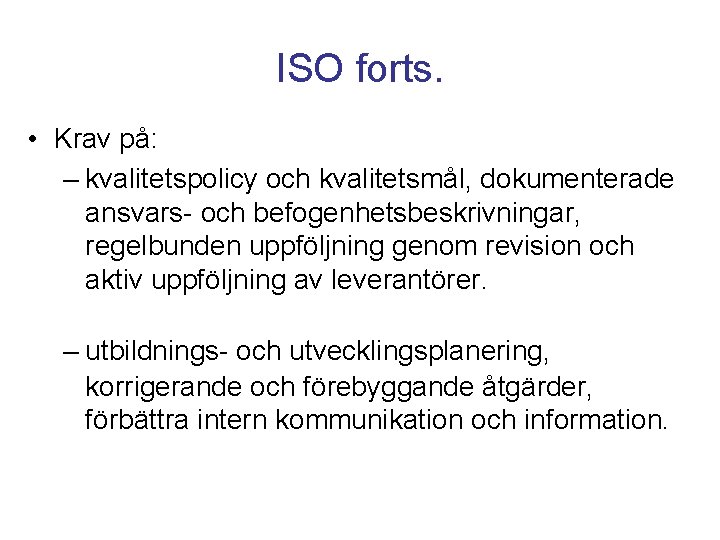 ISO forts.

• Krav på:

– kvalitetspolicy och kvalitetsmål, dokumenterade ansvars- och befogenhetsbeskrivningar, regelbunden uppföljning genom revision och aktiv uppföljning av leverantörer.

– utbildnings- och utvecklingsplanering, korrigerande och förebyggande åtgärder, förbättra intern kommunikation och information.